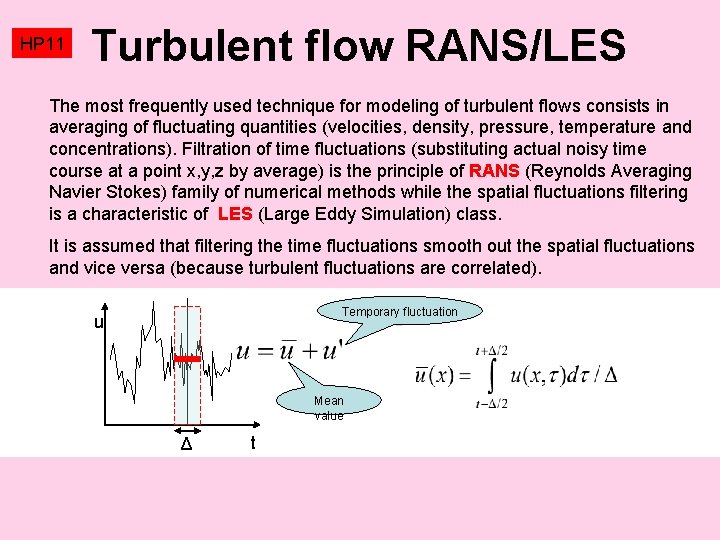 HP11

Turbulent flow RANS/LES

The most frequently used technique for modeling of turbulent flows consists in averaging of fluctuating quantities (velocities, density, pressure, temperature and concentrations). Filtration of time fluctuations (substituting actual noisy time course at a point x,y,z by average) is the principle of RANS (Reynolds Averaging Navier Stokes) family of numerical methods while the spatial fluctuations filtering is a characteristic of LES (Large Eddy Simulation) class.

It is assumed that filtering the time fluctuations smooth out the spatial fluctuations and vice versa (because turbulent fluctuations are correlated).

u

Δ

t

Temporary fluctuation

$u = \bar{u} + u'$

Mean value

$\bar{u}(x) = \int_{t-\Delta/2}^{t+\Delta/2} u(x,\tau)d\tau / \Delta$